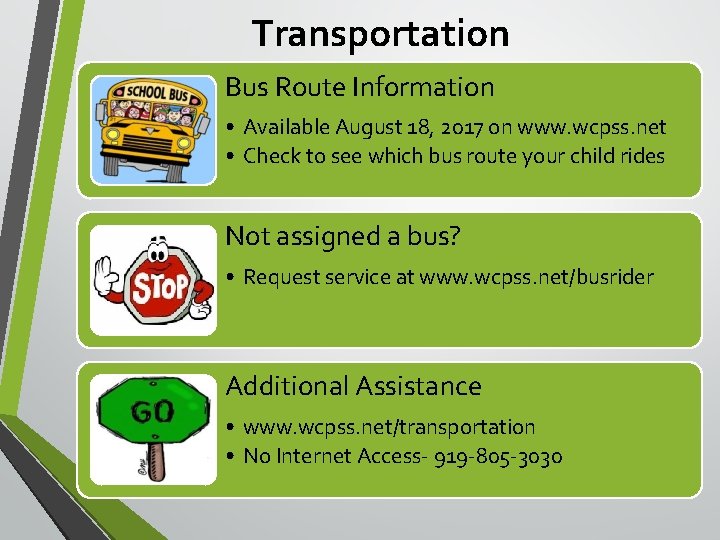 Transportation

SCHOOL BUS

Bus Route Information

• Available August 18, 2017 on www.wcpss.net
• Check to see which bus route your child rides

STOP

Not assigned a bus?

• Request service at www.wcpss.net/busrider

GO

Additional Assistance

• www.wcpss.net/transportation
• No Internet Access- 919-805-3030